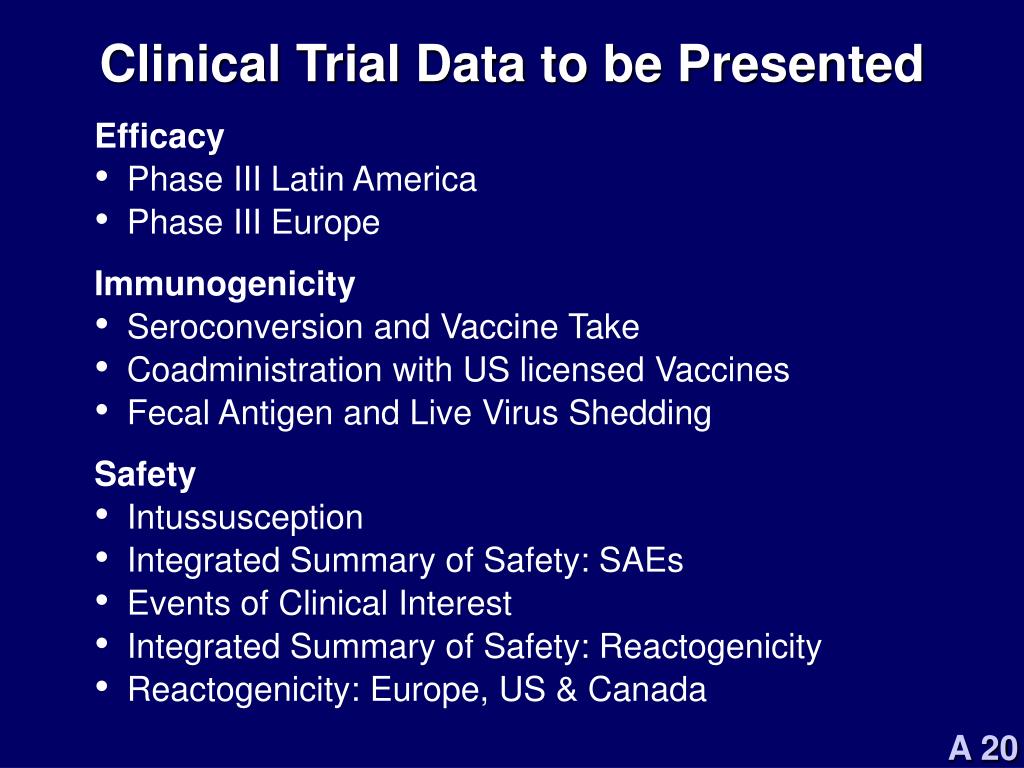 Clinical Trial Data to be Presented

Efficacy
• Phase III Latin America
• Phase III Europe

Immunogenicity
• Seroconversion and Vaccine Take
• Coadministration with US licensed Vaccines
• Fecal Antigen and Live Virus Shedding

Safety
• Intussusception
• Integrated Summary of Safety: SAEs
• Events of Clinical Interest
• Integrated Summary of Safety: Reactogenicity
• Reactogenicity: Europe, US & Canada

A 20